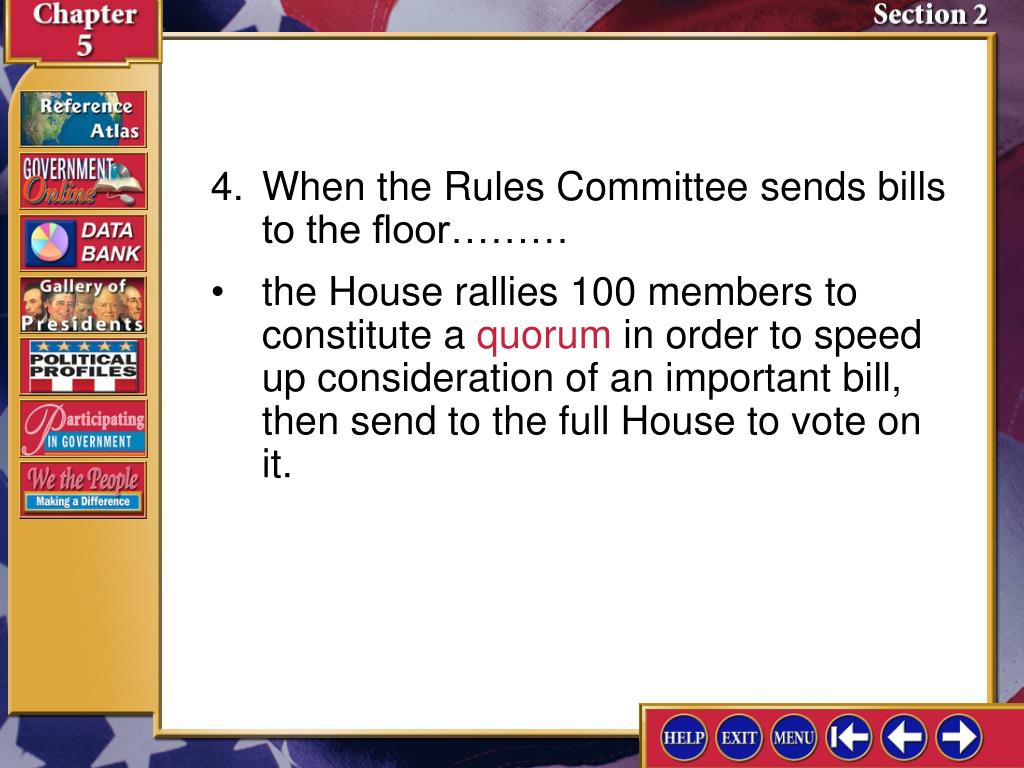 Chapter 5

Section 2

Reference Atlas

GOVERNMENT Online

DATA BANK

Gallery of Presidents

POLITICAL PROFILES

Participating IN GOVERNMENT

We the People Making a Difference

4. When the Rules Committee sends bills to the floor………

• the House rallies 100 members to constitute a quorum in order to speed up consideration of an important bill, then send to the full House to vote on it.

HELP EXIT MENU